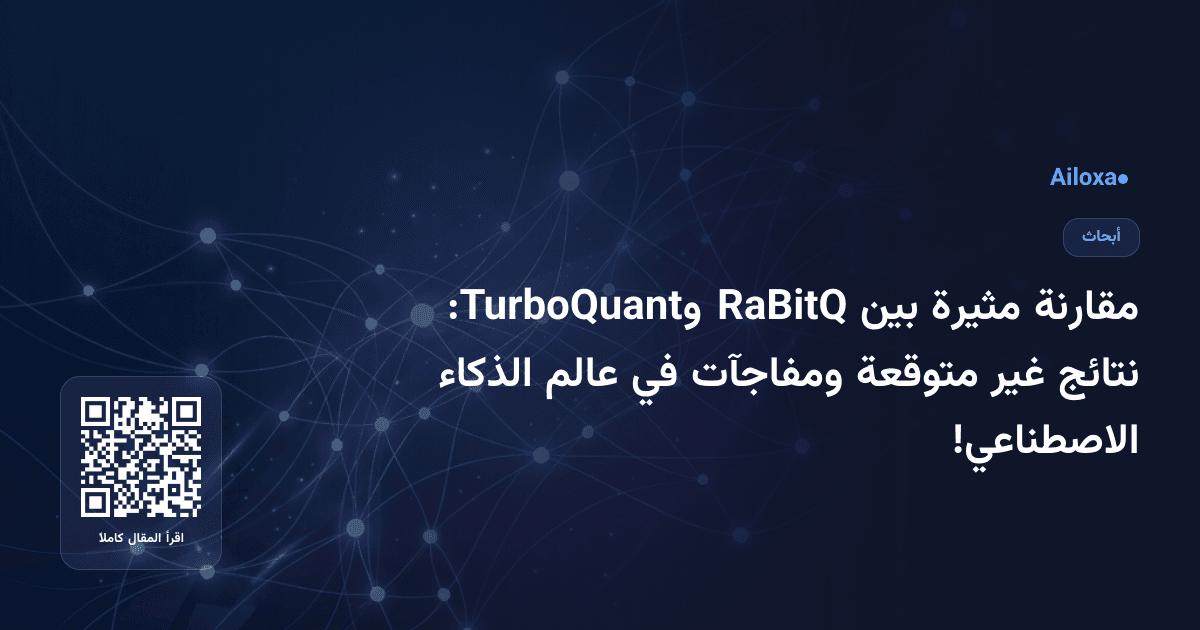 Ailoxa●

أبحاث

مقارنة مثيرة بين RaBitQ وTurboQuant: نتائج غير متوقعة ومفاجآت في عالم الذكاء الاصطناعي!

اقرأ المقال كاملا